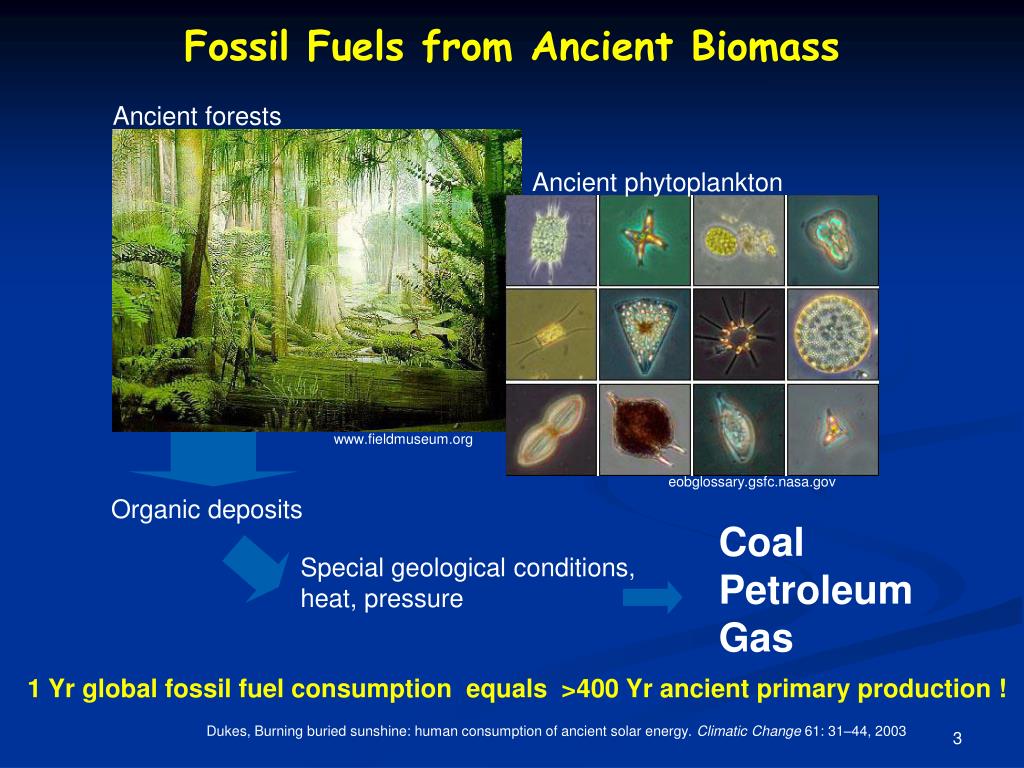 Fossil Fuels from Ancient Biomass

Ancient forests

Ancient phytoplankton

www.fieldmuseum.org

eobglossary.gsfc.nasa.gov

Organic deposits

Special geological conditions, heat, pressure

Coal
Petroleum
Gas

1 Yr global fossil fuel consumption equals >400 Yr ancient primary production !

Dukes, Burning buried sunshine: human consumption of ancient solar energy. Climatic Change 61: 31–44, 2003

3